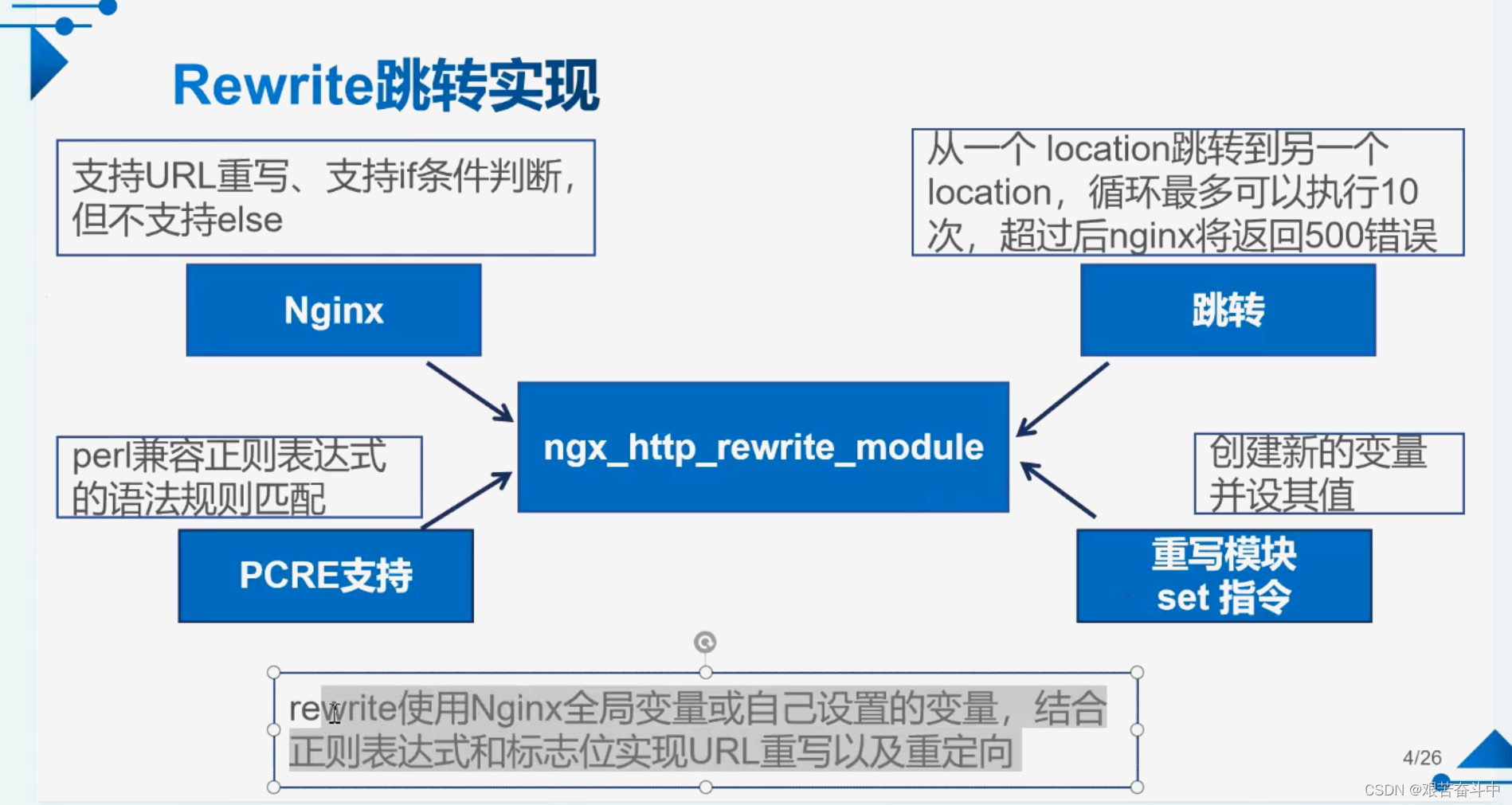 Rewrite跳转实现

支持URL重写、支持if条件判断，但不支持else

Nginx

从一个 location跳转到另一个location，循环最多可以执行10次，超过后nginx将返回500错误

跳转

ngx_http_rewrite_module

perl兼容正则表达式的语法规则匹配

PCRE支持

创建新的变量并设其值

重写模块
set 指令

rewrite使用Nginx全局变量或自己设置的变量，结合正则表达式和标志位实现URL重写以及重定向

4/26

CSDN @艰苦奋斗中